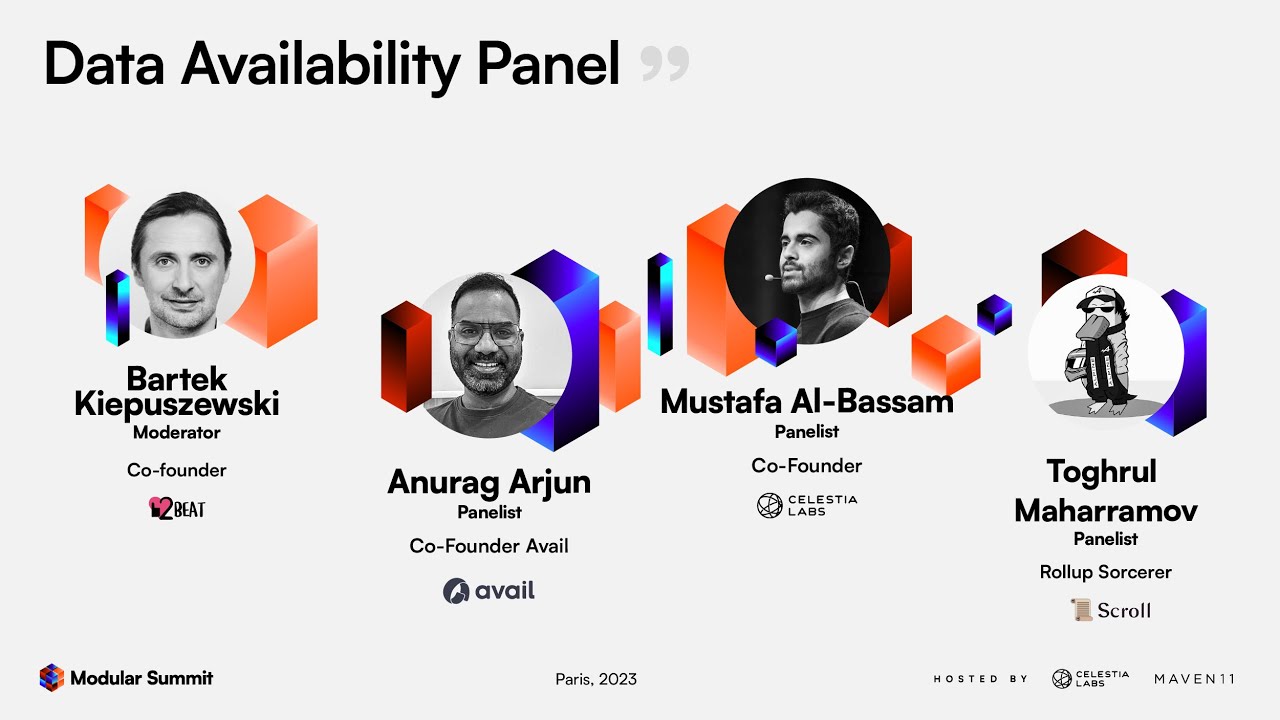 Data Availability Panel

Bartek Kiepuszewski
Moderator
Co-founder
L2BEAT

Anurag Arjun
Panelist
Co-Founder Avail
avail

Mustafa Al-Bassam
Panelist
Co-Founder
CELESTIA LABS

Toghrul Maharramov
Panelist
Rollup Sorcerer
Scroll

Modular Summit

Paris, 2023

HOSTED BY CELESTIA LABS MAVEN11